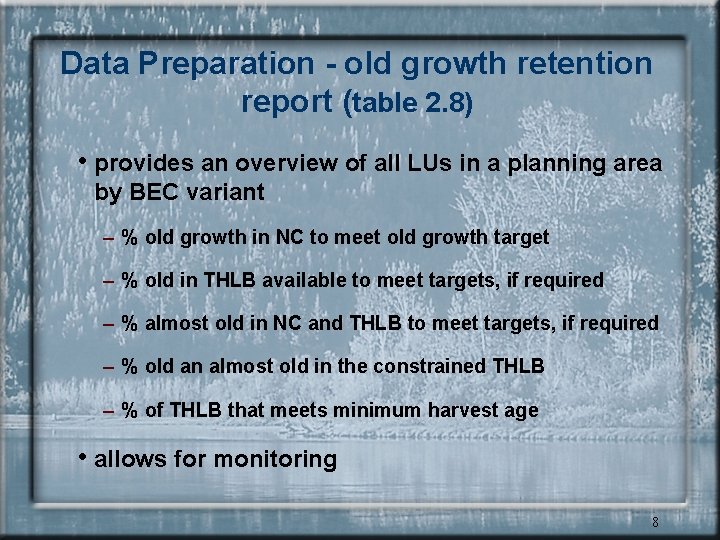 Data Preparation - old growth retention report (table 2.8)

• provides an overview of all LUs in a planning area by BEC variant

– % old growth in NC to meet old growth target

– % old in THLB available to meet targets, if required

– % almost old in NC and THLB to meet targets, if required

– % old an almost old in the constrained THLB

– % of THLB that meets minimum harvest age

• allows for monitoring

8